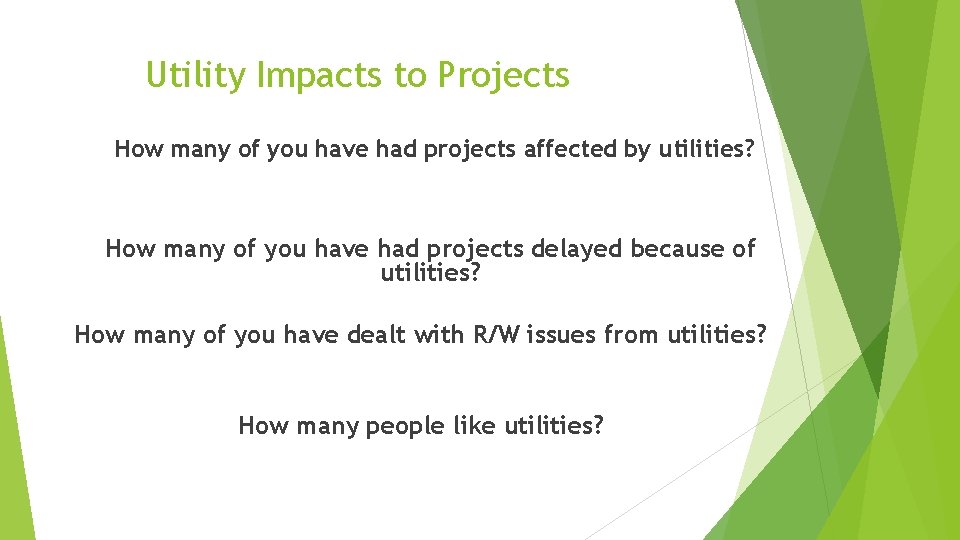 Utility Impacts to Projects

How many of you have had projects affected by utilities?

How many of you have had projects delayed because of utilities?

How many of you have dealt with R/W issues from utilities?

How many people like utilities?